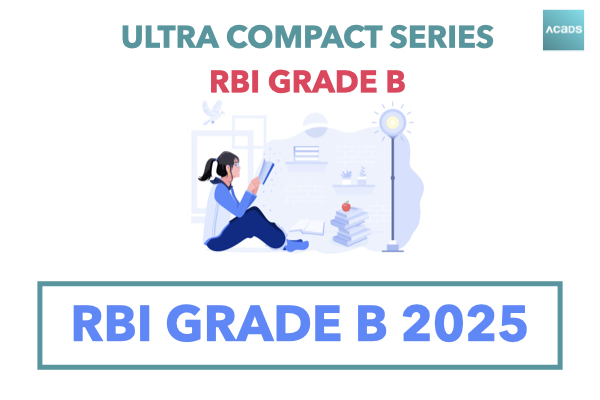 ULTRA COMPACT SERIES

ACADS

RBI GRADE B

RBI GRADE B 2025